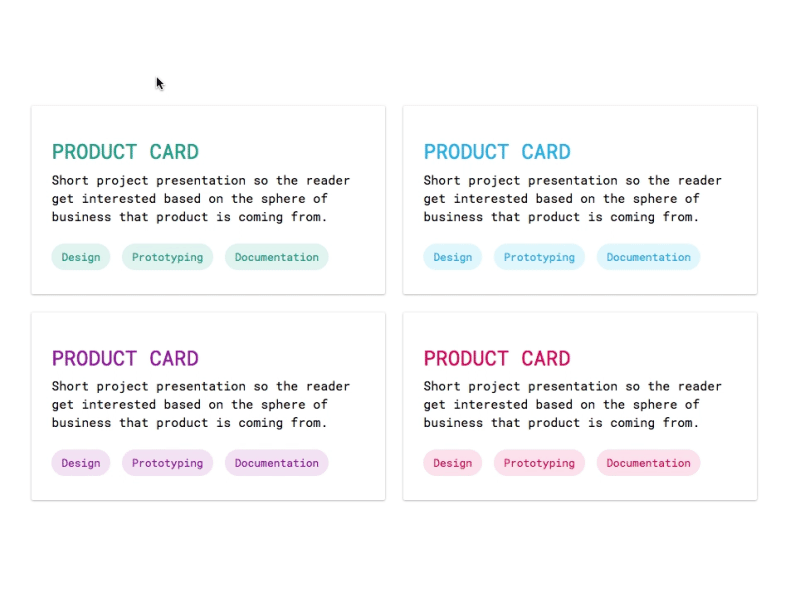 PRODUCT CARD

Short project presentation so the reader get interested based on the sphere of business that product is coming from.

Design Prototyping Documentation

PRODUCT CARD

Short project presentation so the reader get interested based on the sphere of business that product is coming from.

Design Prototyping Documentation

PRODUCT CARD

Short project presentation so the reader get interested based on the sphere of business that product is coming from.

Design Prototyping Documentation

PRODUCT CARD

Short project presentation so the reader get interested based on the sphere of business that product is coming from.

Design Prototyping Documentation